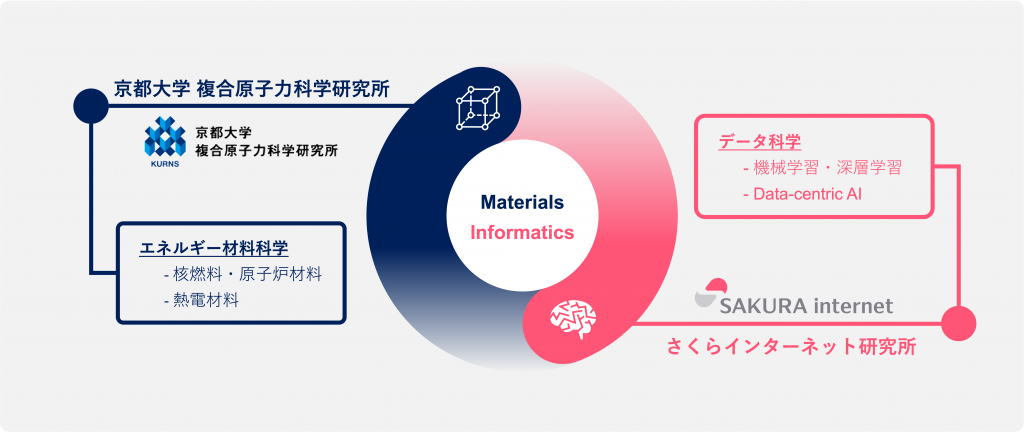 京都大学 複合原子力科学研究所

KURNS

京都大学
複合原子力科学研究所

エネルギー材料科学
- 核燃料・原子炉材料
- 熱電材料

Materials
Informatics

データ科学
- 機械学習・深層学習
- Data-centric AI

SAKURA internet

さくらインターネット研究所